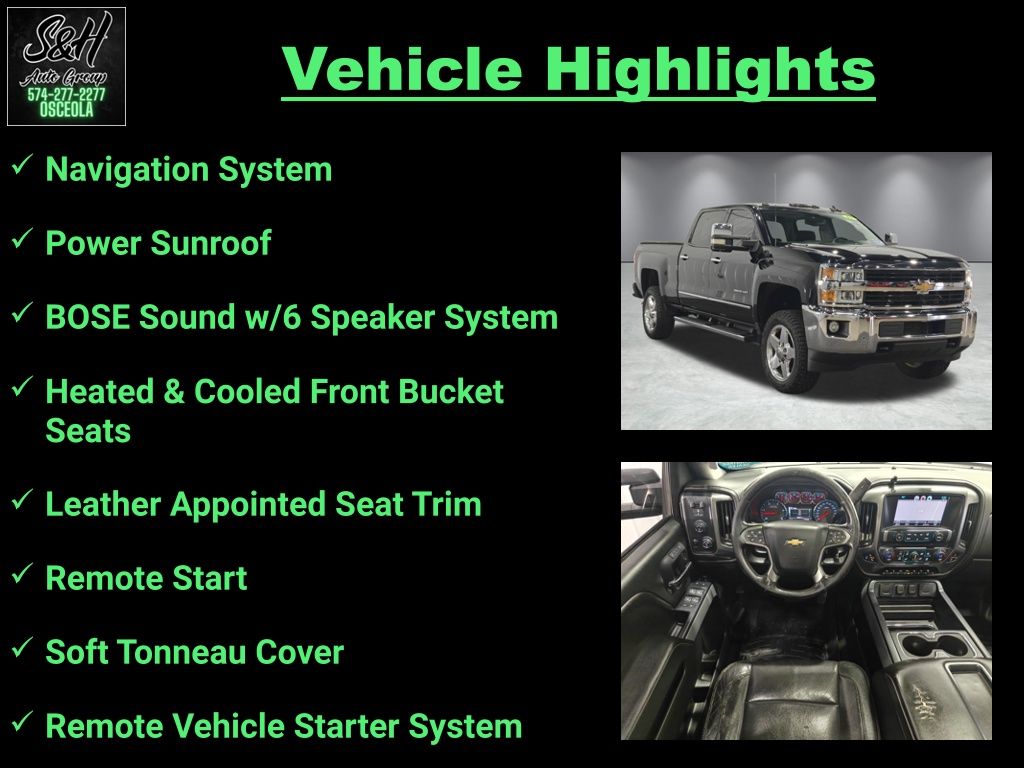 S&H
Auto Group
574-277-2277
OSCEOLA

Vehicle Highlights

✓ Navigation System

✓ Power Sunroof

✓ BOSE Sound w/6 Speaker System

✓ Heated & Cooled Front Bucket Seats

✓ Leather Appointed Seat Trim

✓ Remote Start

✓ Soft Tonneau Cover

✓ Remote Vehicle Starter System